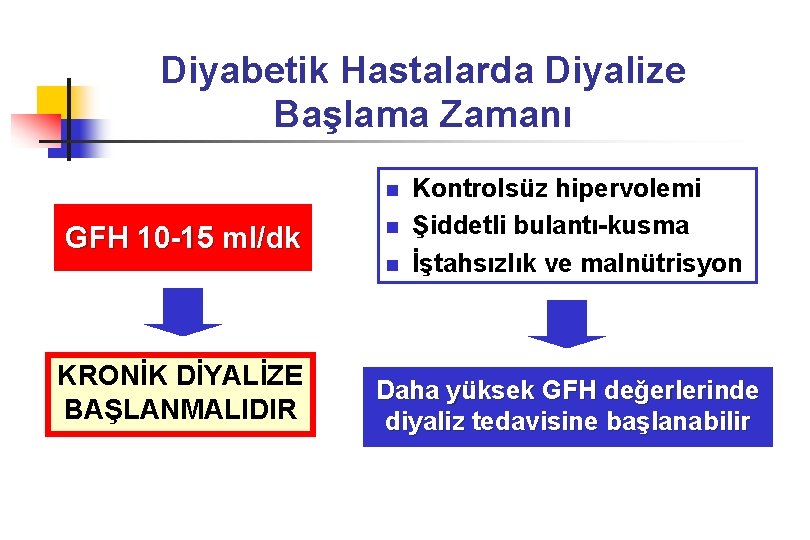 Diyabetik Hastalarda Diyalize Başlama Zamanı

GFH 10-15 ml/dk

KRONİK DİYALİZE BAŞLANMALIDIR

• Kontrolsüz hipervolemi
• Şiddetli bulantı-kusma
• İştahsızlık ve malnütrisyon

Daha yüksek GFH değerlerinde diyaliz tedavisine başlanabilir